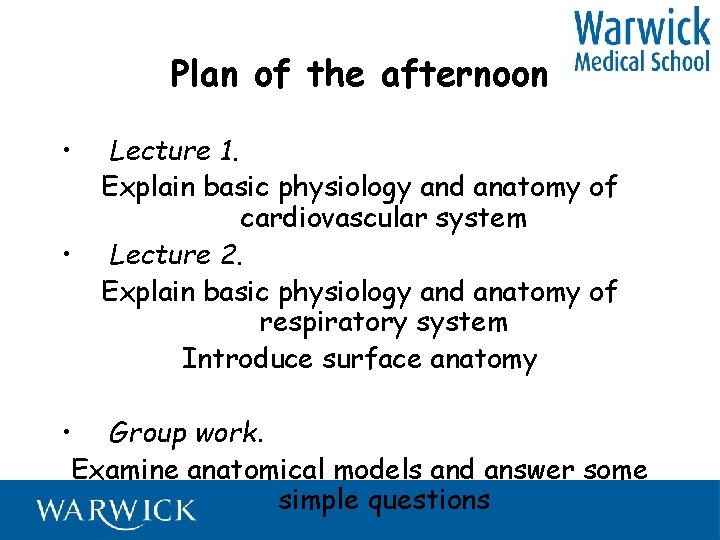 Warwick
Medical School

Plan of the afternoon

• Lecture 1.
Explain basic physiology and anatomy of cardiovascular system

• Lecture 2.
Explain basic physiology and anatomy of respiratory system
Introduce surface anatomy

• Group work.
Examine anatomical models and answer some simple questions

WARWICK